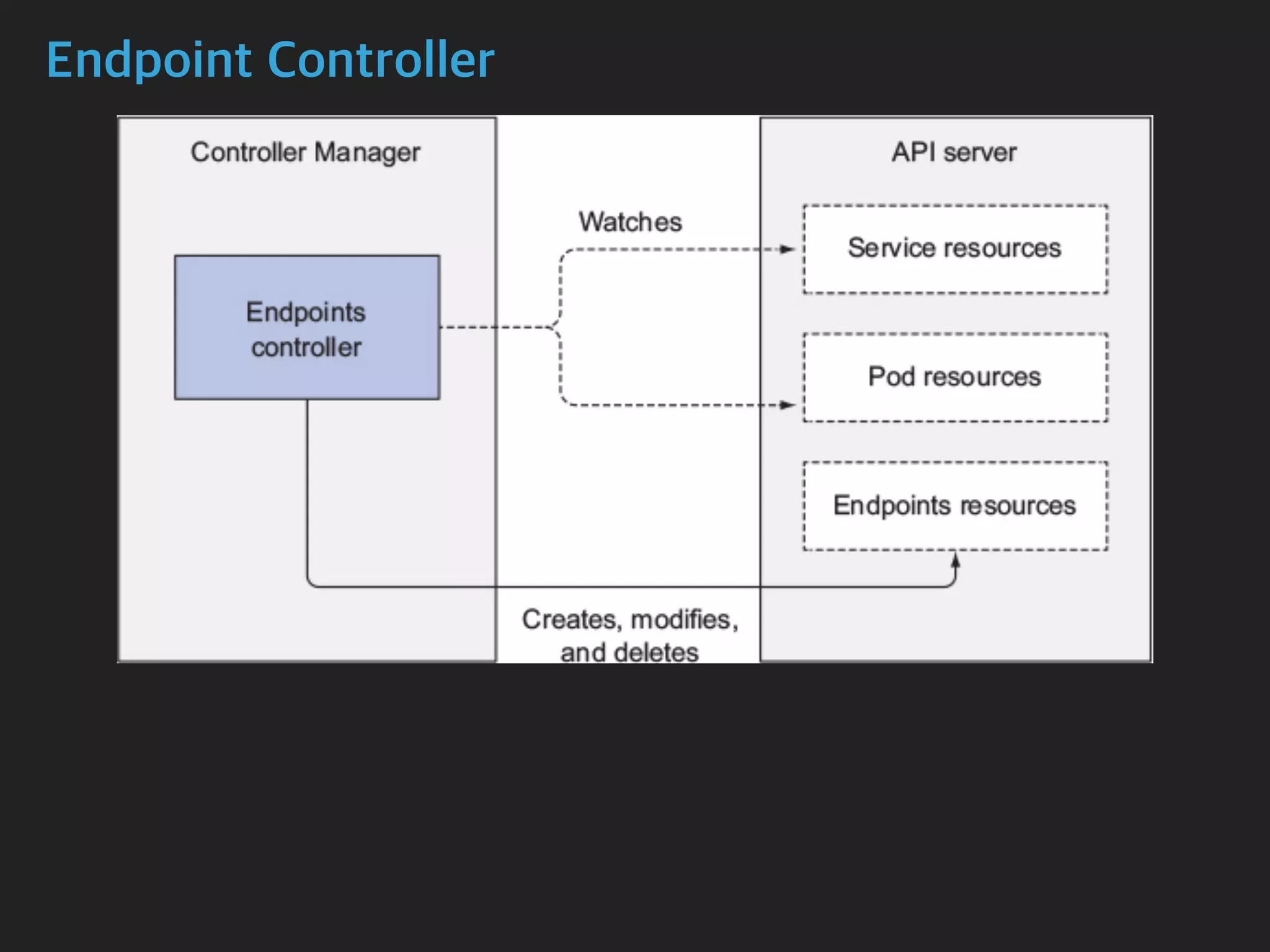 Endpoint Controller

Controller Manager

Endpoints controller

Watches

API server

Service resources

Pod resources

Endpoints resources

Creates, modifies, and deletes